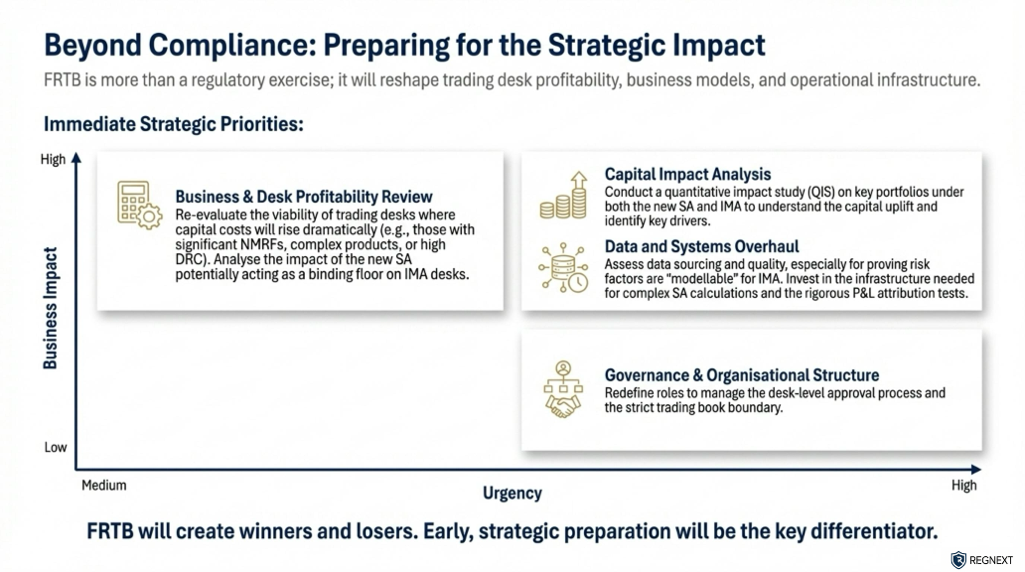 Beyond Compliance: Preparing for the Strategic Impact

FRTB is more than a regulatory exercise; it will reshape trading desk profitability, business models, and operational infrastructure.

Immediate Strategic Priorities:

High

Business Impact

Low

Business & Desk Profitability Review
Re-evaluate the viability of trading desks where capital costs will rise dramatically (e.g., those with significant NMRFs, complex products, or high DRC). Analyse the impact of the new SA potentially acting as a binding floor on IMA desks.

Capital Impact Analysis
Conduct a quantitative impact study (QIS) on key portfolios under both the new SA and IMA to understand the capital uplift and identify key drivers.

Data and Systems Overhaul
Assess data sourcing and quality, especially for proving risk factors are "modellable" for IMA. Invest in the infrastructure needed for complex SA calculations and the rigorous P&L attribution tests.

Governance & Organisational Structure
Redefine roles to manage the desk-level approval process and the strict trading book boundary.

Medium

Urgency

High

FRTB will create winners and losers. Early, strategic preparation will be the key differentiator.

REGNEXT